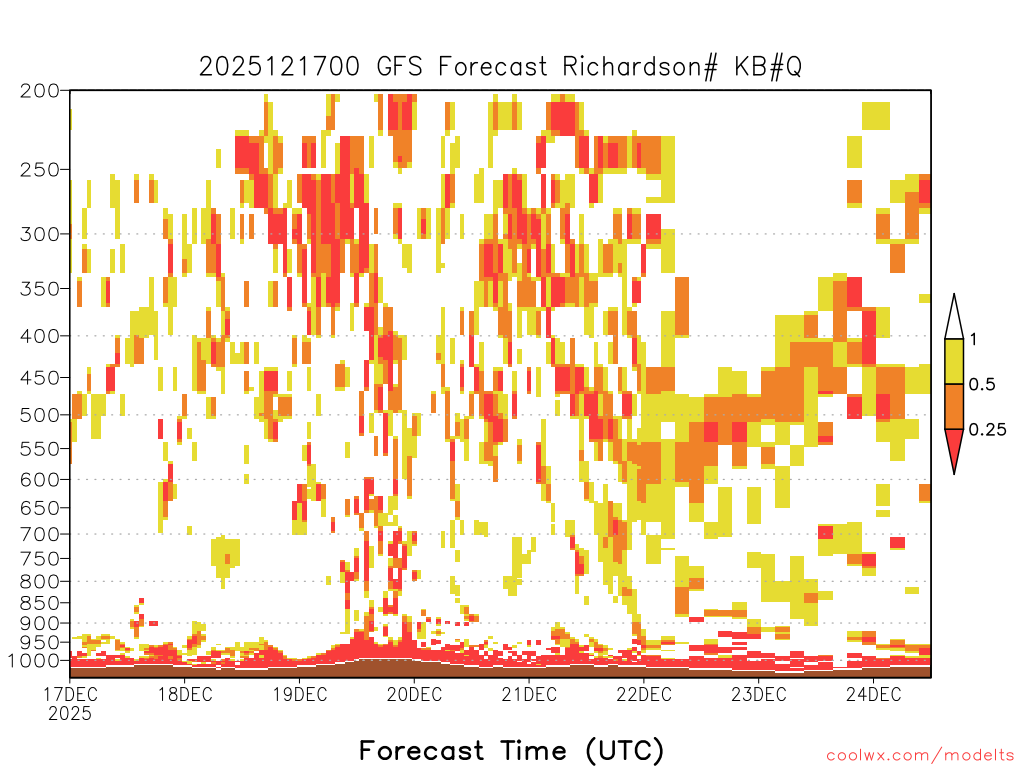 2025121700 GFS Forecast Richardson# KB#Q

200
250
300
350
400
450
500
550
600
650
700
750
800
850
900
950
1000

1
0.5
0.25

17DEC 2025
18DEC
19DEC
20DEC
21DEC
22DEC
23DEC
24DEC

Forecast Time (UTC)

coolwx.com/modelts